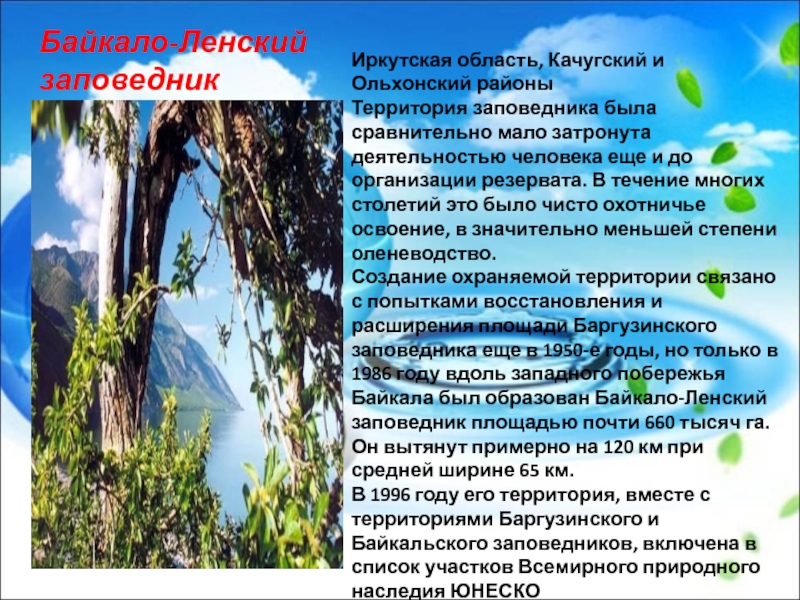 Байкало-Ленский заповедник

Иркутская область, Качугский и Ольхонский районы
Территория заповедника была сравнительно мало затронута деятельностью человека еще и до организации резервата. В течение многих столетий это было чисто охотничье освоение, в значительно меньшей степени оленеводство.
Создание охраняемой территории связано с попытками восстановления и расширения площади Баргузинского заповедника еще в 1950-е годы, но только в 1986 году вдоль западного побережья Байкала был образован Байкало-Ленский заповедник площадью почти 660 тысяч га. Он вытянут примерно на 120 км при средней ширине 65 км.
В 1996 году его территория, вместе с территориями Баргузинского и Байкальского заповедников, включена в список участков Всемирного природного наследия ЮНЕСКО